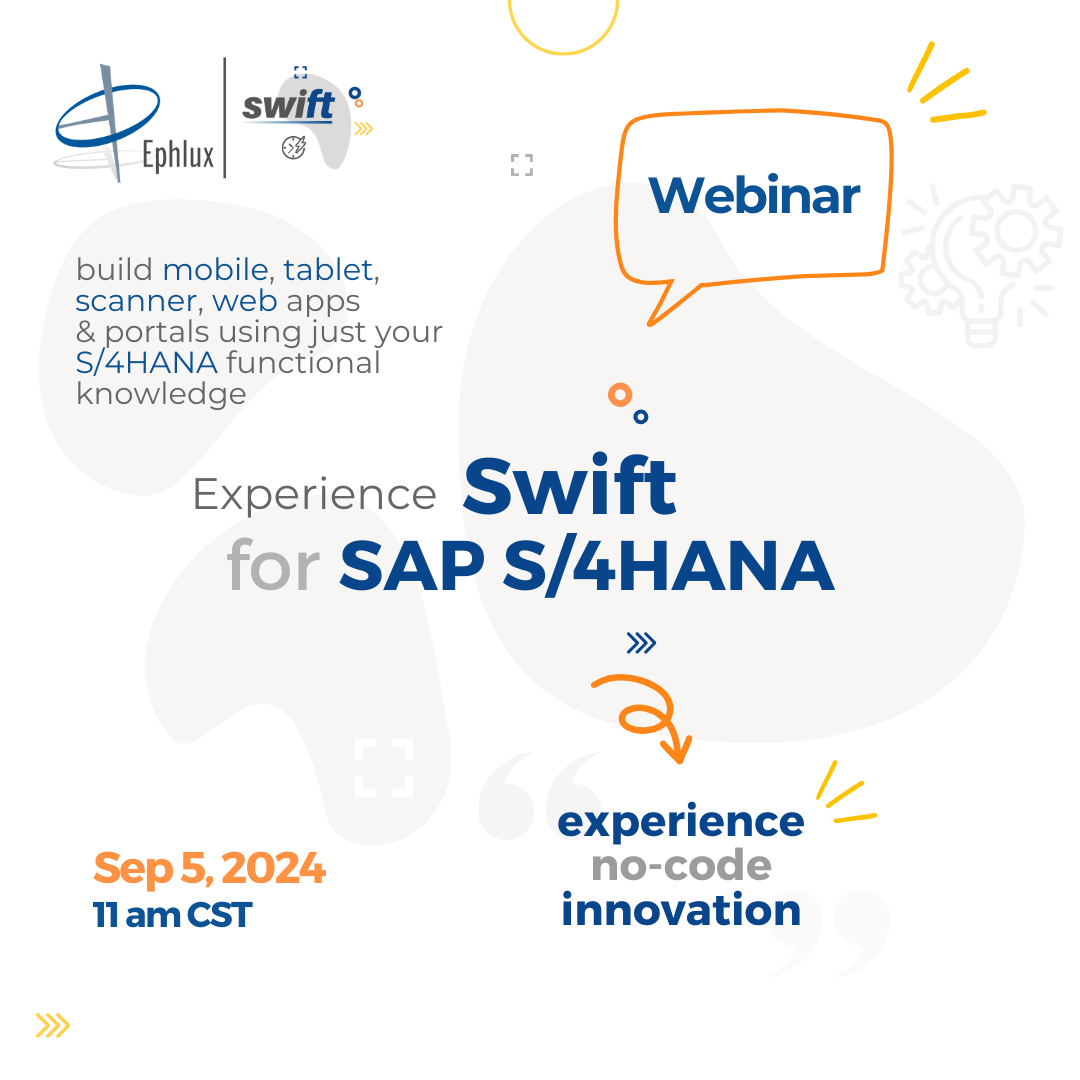 Ephlux

swift

Webinar

build mobile, tablet, scanner, web apps & portals using just your S/4HANA functional knowledge

Experience Swift for SAP S/4HANA

experience no-code innovation

Sep 5, 2024
11 am CST